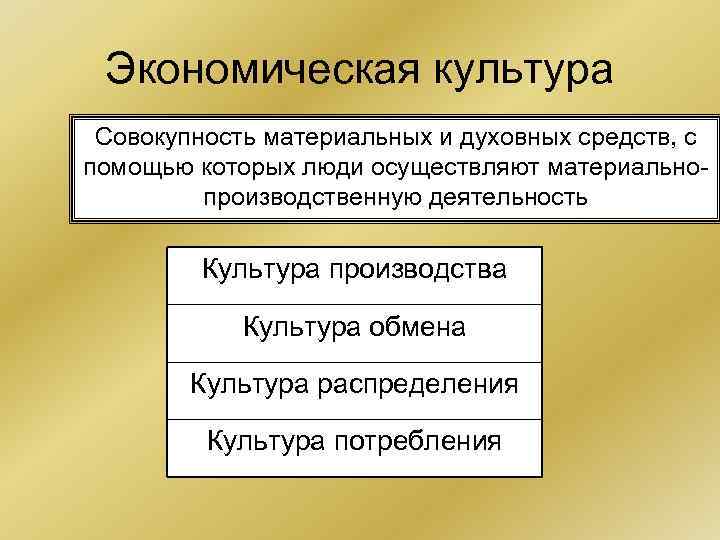 Экономическая культура

Совокупность материальных и духовных средств, с помощью которых люди осуществляют материально-производственную деятельность

Культура производства

Культура обмена

Культура распределения

Культура потребления